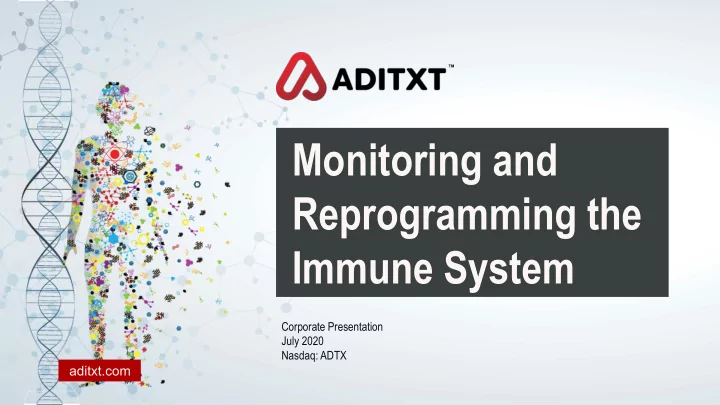 ADITXT™

Monitoring and Reprogramming the Immune System

Corporate Presentation
July 2020
Nasdaq: ADTX

aditxt.com